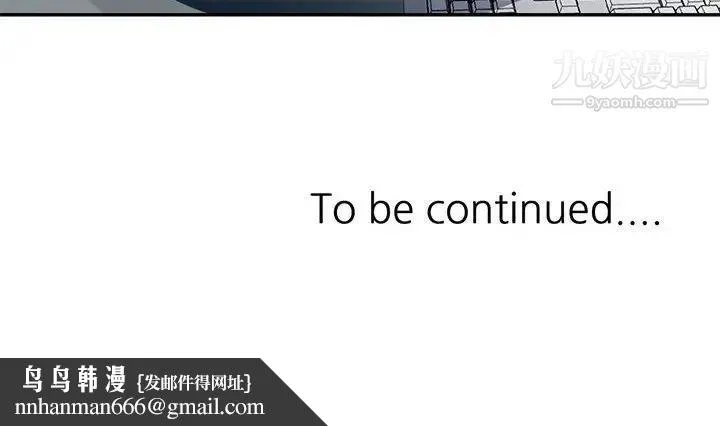 九妖漫画
9yaomh.com

To be continued....

鸟鸟韩漫 {发邮件得网址}
nnhanman666@gmail.com